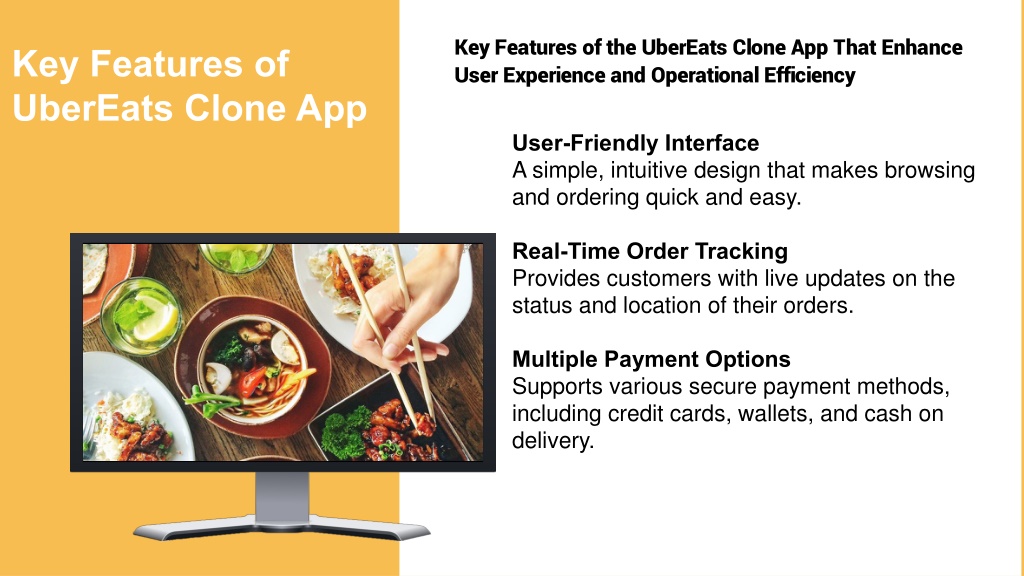 Key Features of UberEats Clone App

Key Features of the UberEats Clone App That Enhance User Experience and Operational Efficiency

User-Friendly Interface
A simple, intuitive design that makes browsing and ordering quick and easy.

Real-Time Order Tracking
Provides customers with live updates on the status and location of their orders.

Multiple Payment Options
Supports various secure payment methods, including credit cards, wallets, and cash on delivery.